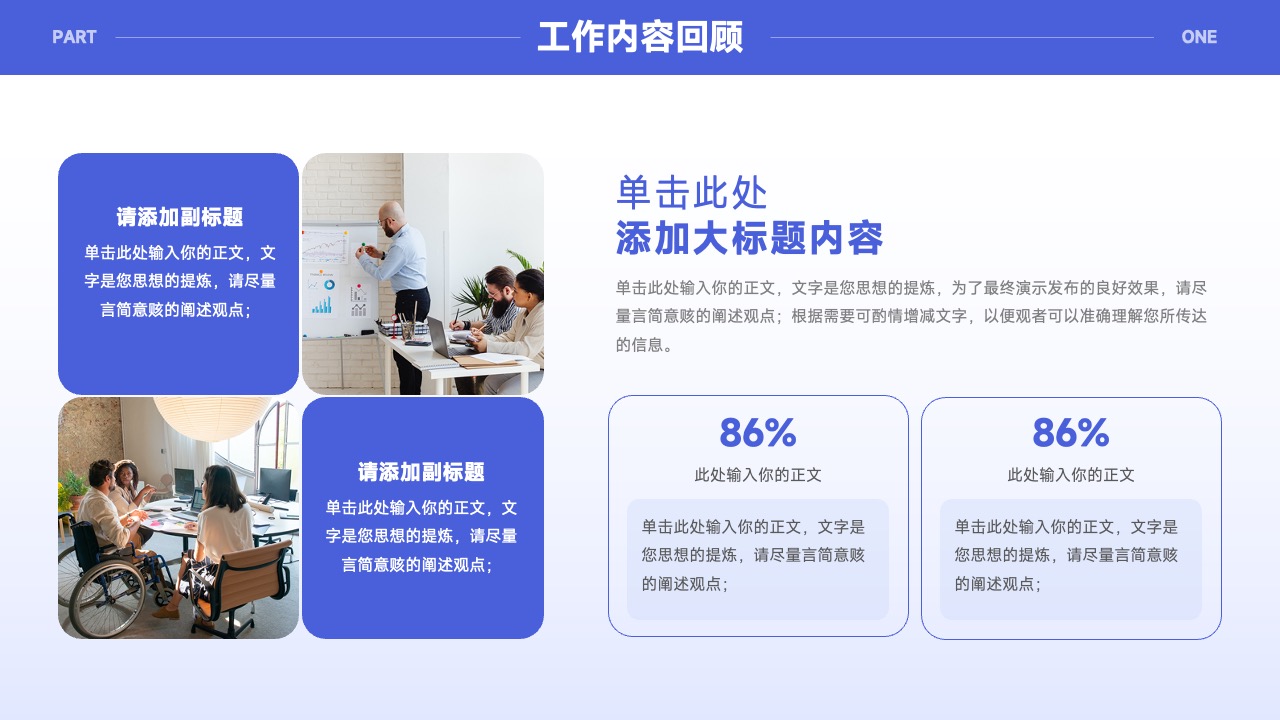 PART

工作内容回顾

ONE

请添加副标题

单击此处输入你的正文，文字是您思想的提炼，请尽量言简意赅的阐述观点；

请添加副标题

单击此处输入你的正文，文字是您思想的提炼，请尽量言简意赅的阐述观点；

单击此处

添加大标题内容

单击此处输入你的正文，文字是您思想的提炼，为了最终演示发布的良好效果，请尽量言简意赅的阐述观点；根据需要可酌情增减文字，以便观者可以准确理解您所传达的信息。

86%

此处输入你的正文

单击此处输入你的正文，文字是您思想的提炼，请尽量言简意赅的阐述观点；

86%

此处输入你的正文

单击此处输入你的正文，文字是您思想的提炼，请尽量言简意赅的阐述观点；